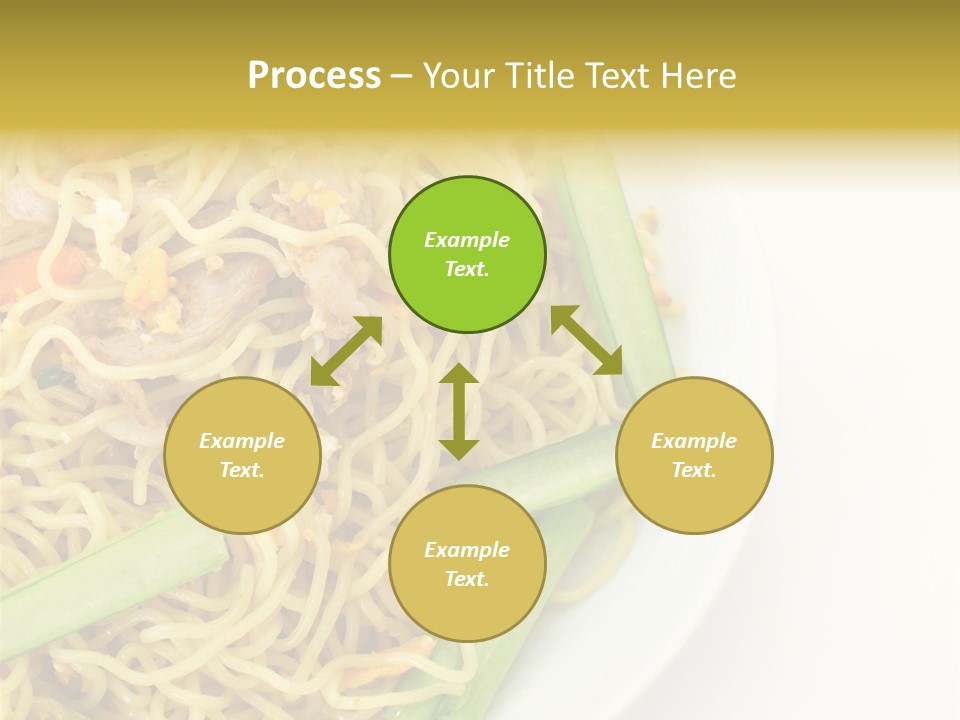 Process – Your Title Text Here

Example Text.

Example Text.

Example Text.

Example Text.